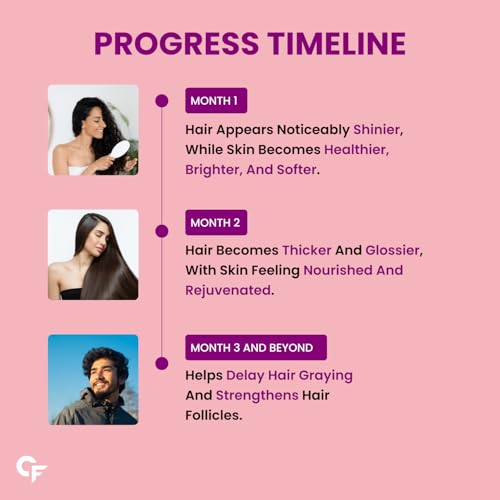 PROGRESS TIMELINE

MONTH 1

Hair Appears Noticeably Shinier, While Skin Becomes Healthier, Brighter, And Softer.

MONTH 2

Hair Becomes Thicker And Glossier, With Skin Feeling Nourished And Rejuvenated.

MONTH 3 AND BEYOND

Helps Delay Hair Graying And Strengthens Hair Follicles.

CF